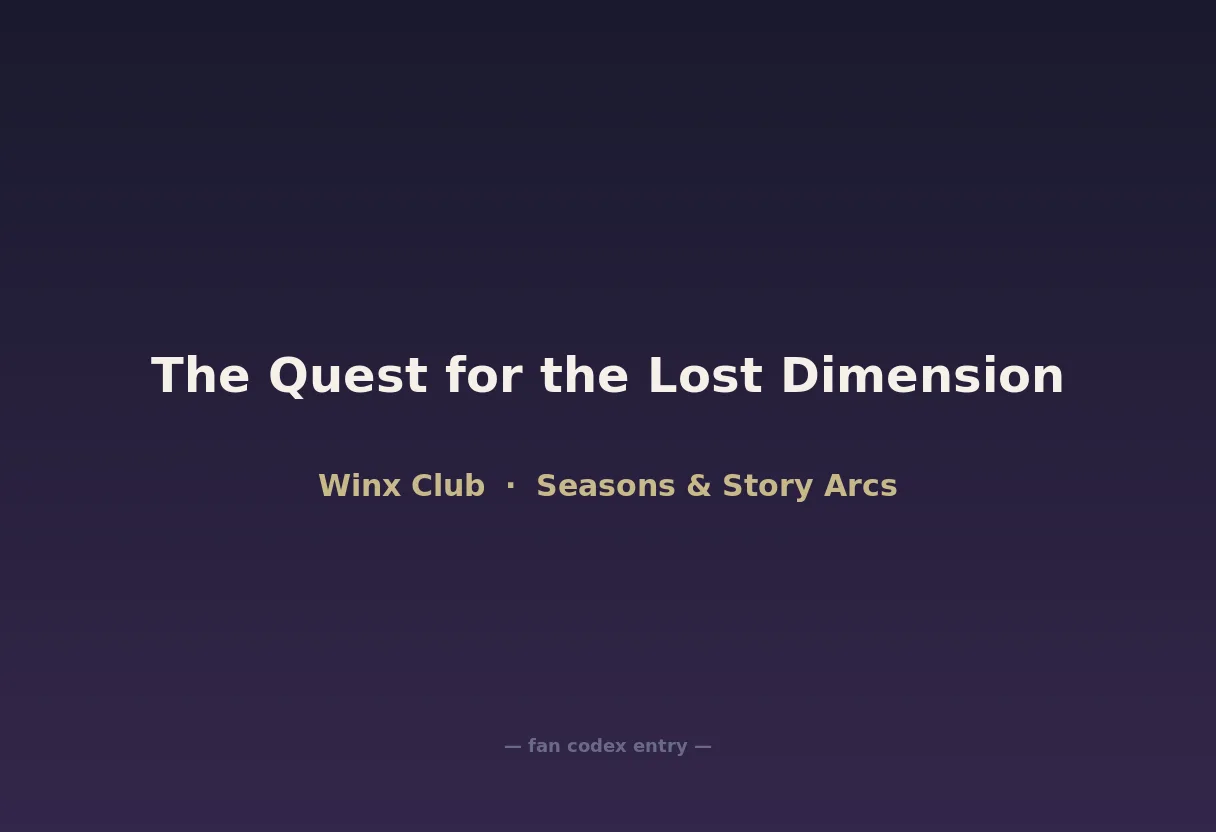 The Quest for the Lost Dimension

Winx Club · Seasons & Story Arcs

— fan codex entry —